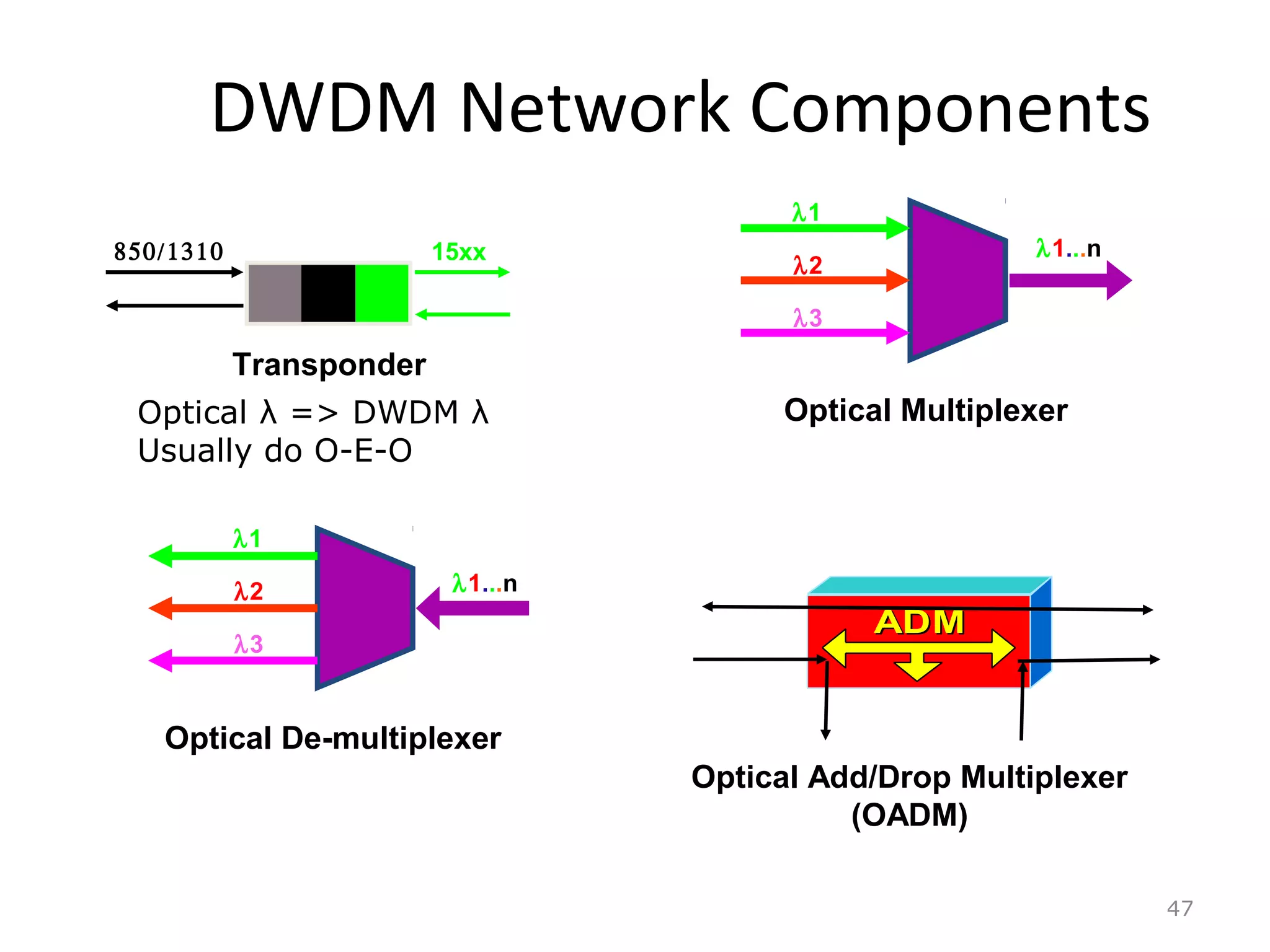 DWDM Network Components

850/1310

15xx

Transponder

Optical λ => DWDM λ
Usually do O-E-O

λ1

λ2

λ3

λ1...n

Optical Multiplexer

λ1

λ2

λ3

λ1...n

Optical De-multiplexer

ADM

Optical Add/Drop Multiplexer (OADM)

47